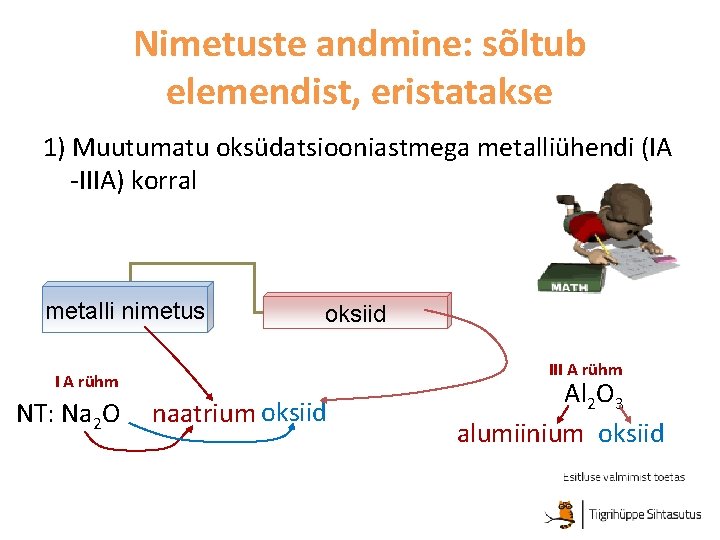 Nimetuste andmine: sõltub elemendist, eristatakse

1) Muutumatu oksüdatsiooniastmega metalliühendi (IA -IIIA) korral

MATH

metalli nimetus

oksiid

I A rühm

NT: $Na_2O$ naatrium oksiid

III A rühm

$Al_2O_3$

alumiinium oksiid

Esitluse valmimist toetas

Tiigrihüppe Sihtasutus